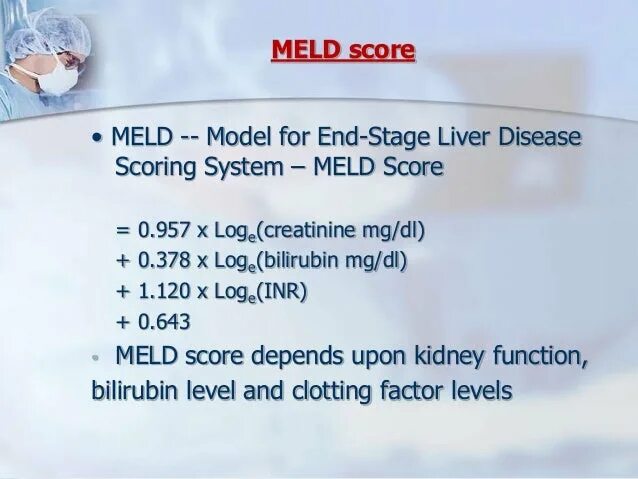 MELD score

• MELD -- Model for End-Stage Liver Disease Scoring System – MELD Score

= 0.957 x $Log_e$(creatinine mg/dl)
+ 0.378 x $Log_e$(bilirubin mg/dl)
+ 1.120 x $Log_e$(INR)
+ 0.643

• MELD score depends upon kidney function, bilirubin level and clotting factor levels